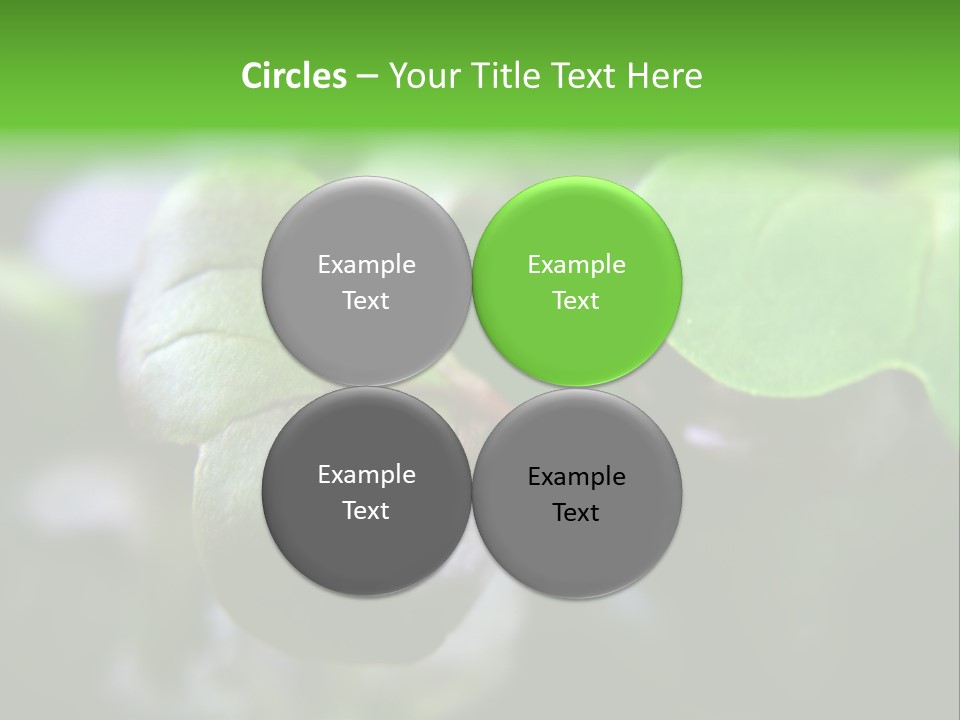 Circles – Your Title Text Here

Example Text

Example Text

Example Text

Example Text